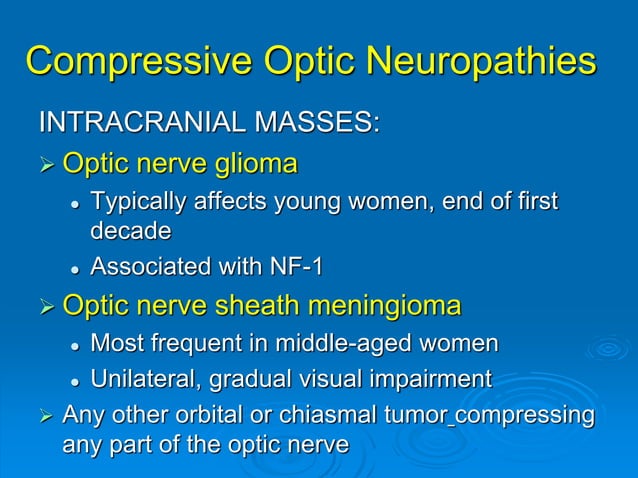 Compressive Optic Neuropathies

INTRACRANIAL MASSES:

➢ Optic nerve glioma

• Typically affects young women, end of first decade

• Associated with NF-1

➢ Optic nerve sheath meningioma

• Most frequent in middle-aged women

• Unilateral, gradual visual impairment

➢ Any other orbital or chiasmal tumor compressing any part of the optic nerve